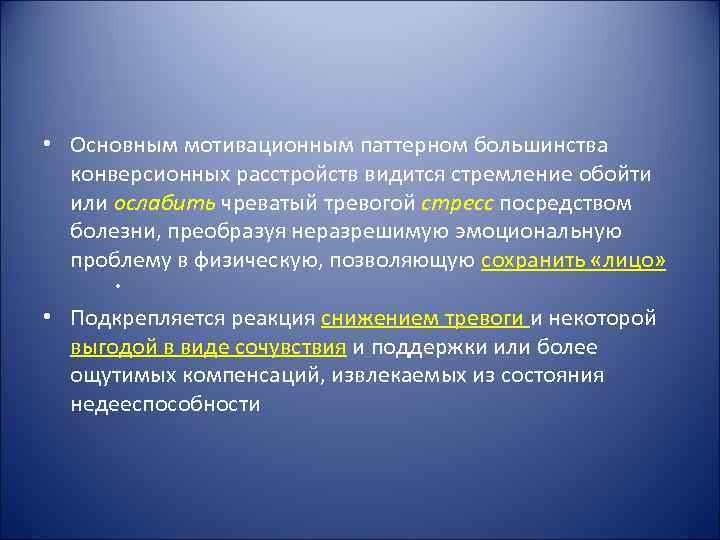 • Основным мотивационным паттерном большинства конверсионных расстройств видится стремление обойти или ослабить чреватый тревогой стресс посредством болезни, преобразуя неразрешимую эмоциональную проблему в физическую, позволяющую сохранить «лицо» .

• Подкрепляется реакция снижением тревоги и некоторой выгодой в виде сочувствия и поддержки или более ощутимых компенсаций, извлекаемых из состояния недееспособности